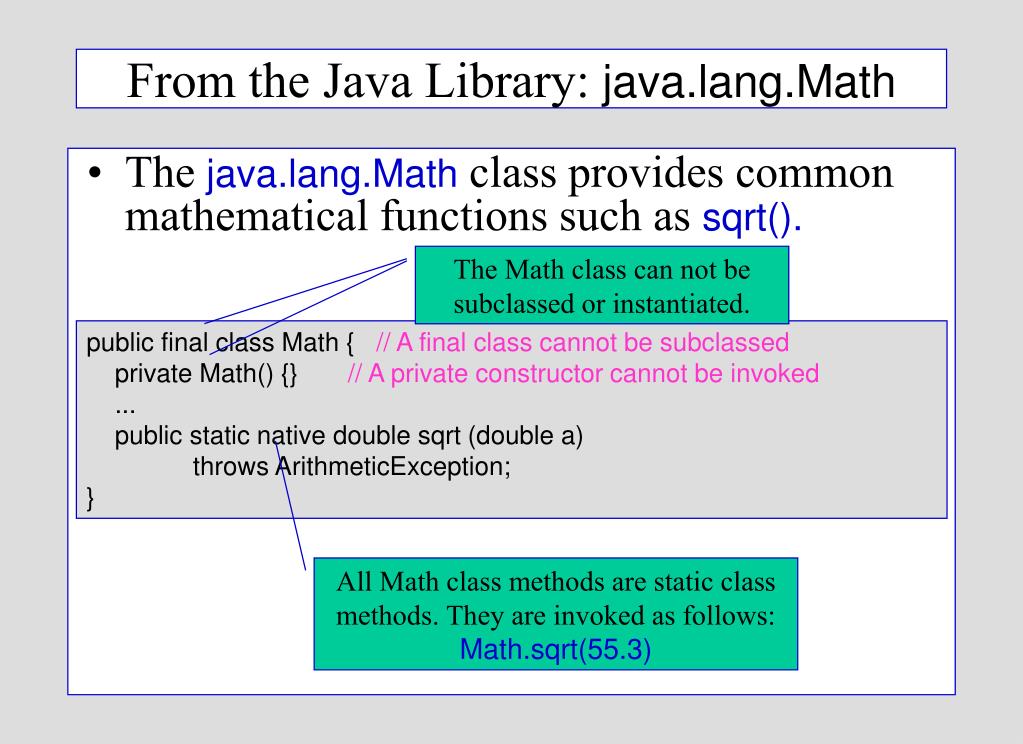 From the Java Library: java.lang.Math

• The java.lang.Math class provides common mathematical functions such as sqrt().

The Math class can not be subclassed or instantiated.

public final class Math { // A final class cannot be subclassed
private Math() {} // A private constructor cannot be invoked
...
public static native double sqrt (double a)
throws ArithmeticException;
}

All Math class methods are static class methods. They are invoked as follows:
Math.sqrt(55.3)